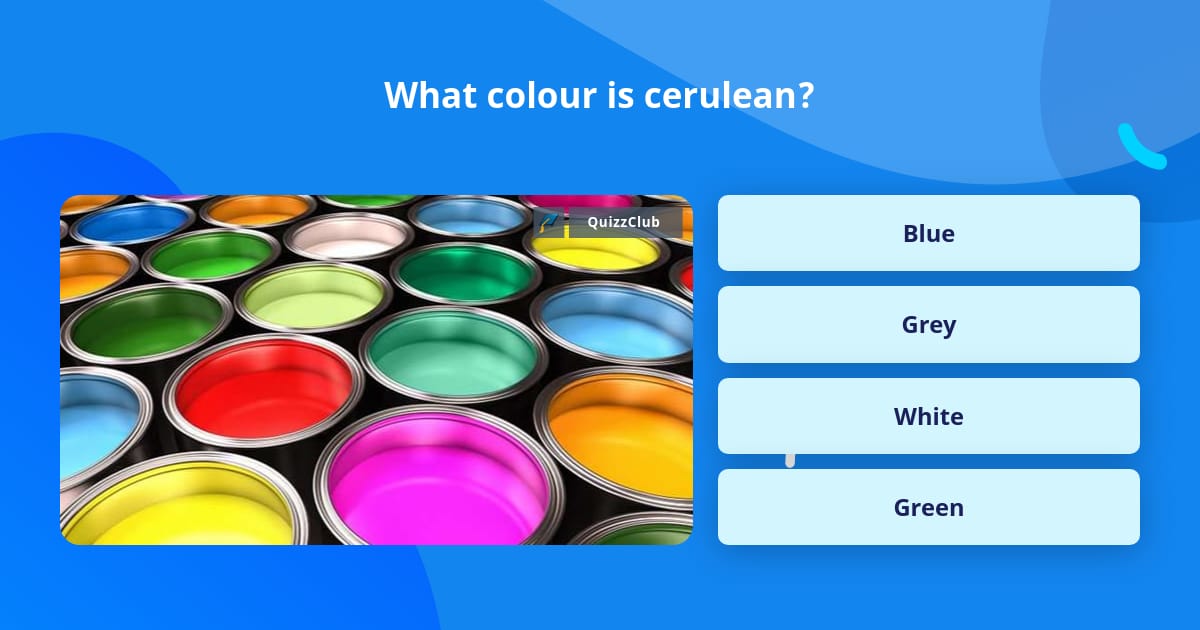 What colour is cerulean?

QuizzClub

Blue

Grey

White

Green